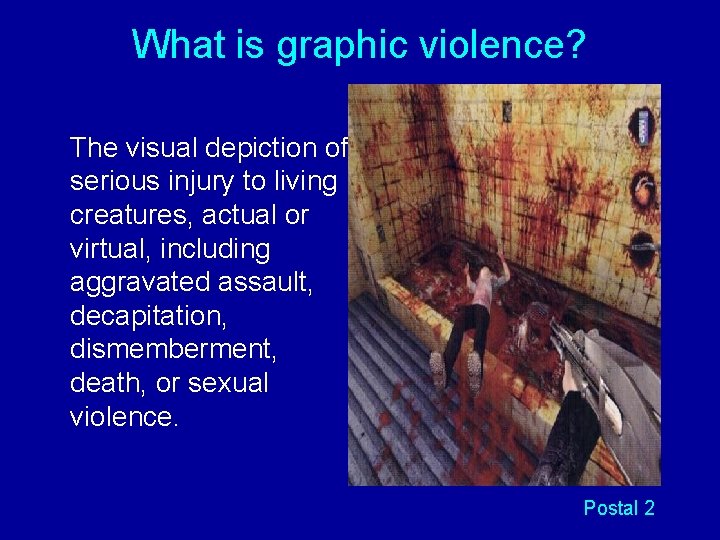 What is graphic violence?

The visual depiction of serious injury to living creatures, actual or virtual, including aggravated assault, decapitation, dismemberment, death, or sexual violence.

Postal 2